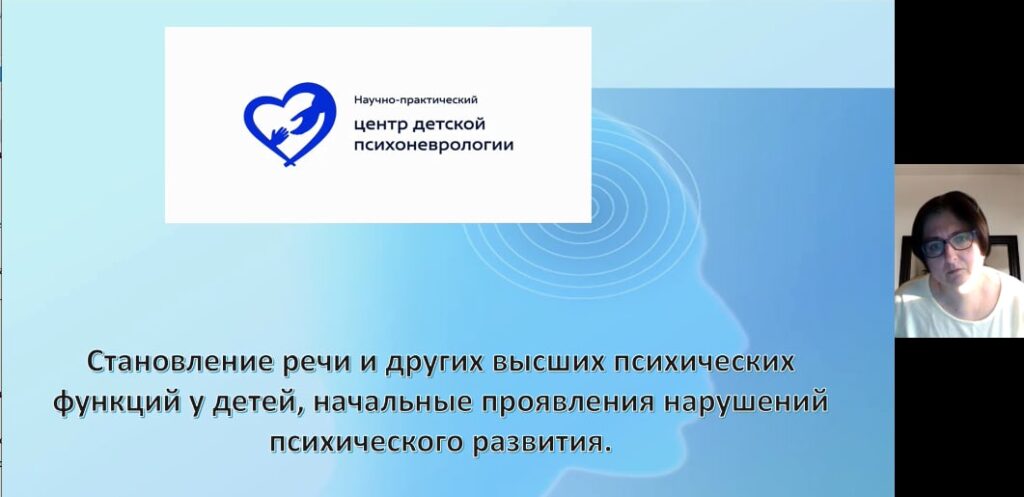 Научно-практический
центр детской
психоневрологии

Становление речи и других высших психических функций у детей, начальные проявления нарушений психического развития.